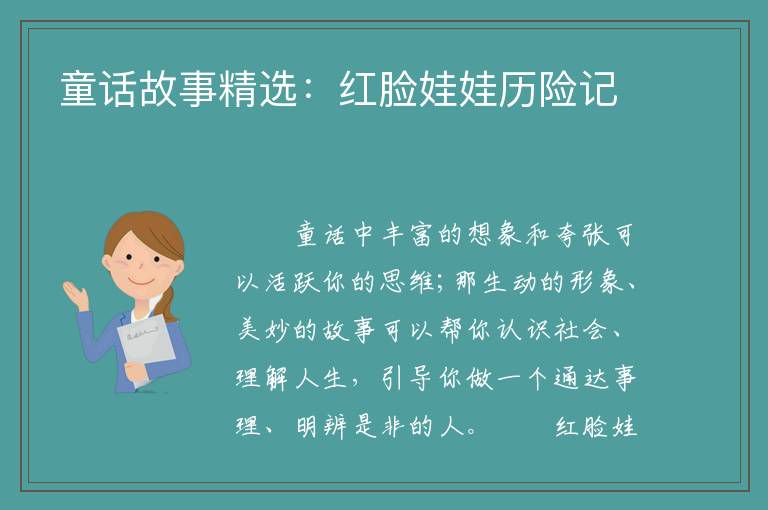 童话故事精选：红脸娃娃历险记

童话中丰富的想象和夸张可以活跃你的思维；那生动的形象、美妙的故事可以帮你认识社会、理解人生，引导你做一个通达事理、明辨是非的人。　　红脸娃